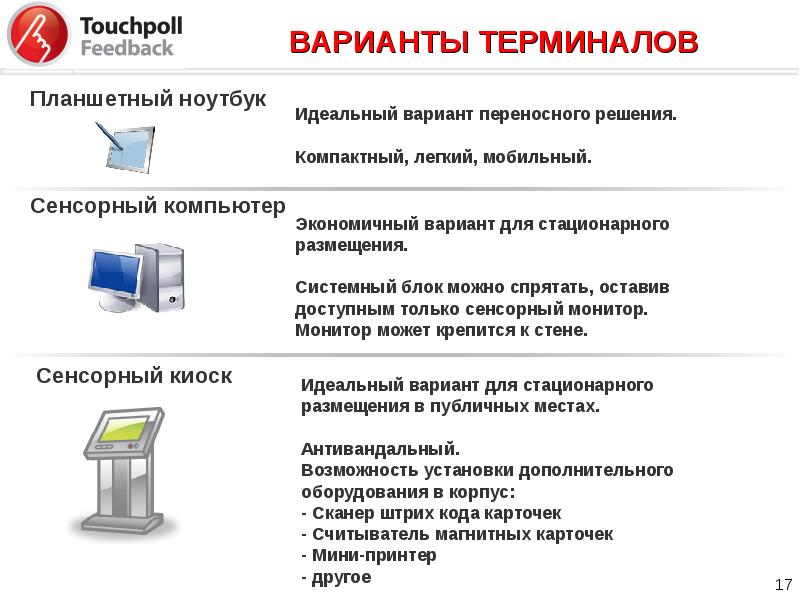 Touchpoll Feedback

ВАРИАНТЫ ТЕРМИНАЛОВ

Планшетный ноутбук

Идеальный вариант переносного решения.

Компактный, легкий, мобильный.

Сенсорный компьютер

Экономичный вариант для стационарного размещения.

Системный блок можно спрятать, оставив доступным только сенсорный монитор. Монитор может крепится к стене.

Сенсорный киоск

Идеальный вариант для стационарного размещения в публичных местах.

Антивандальный.
Возможность установки дополнительного оборудования в корпус:
- Сканер штрих кода карточек
- Считыватель магнитных карточек
- Мини-принтер
- другое

17